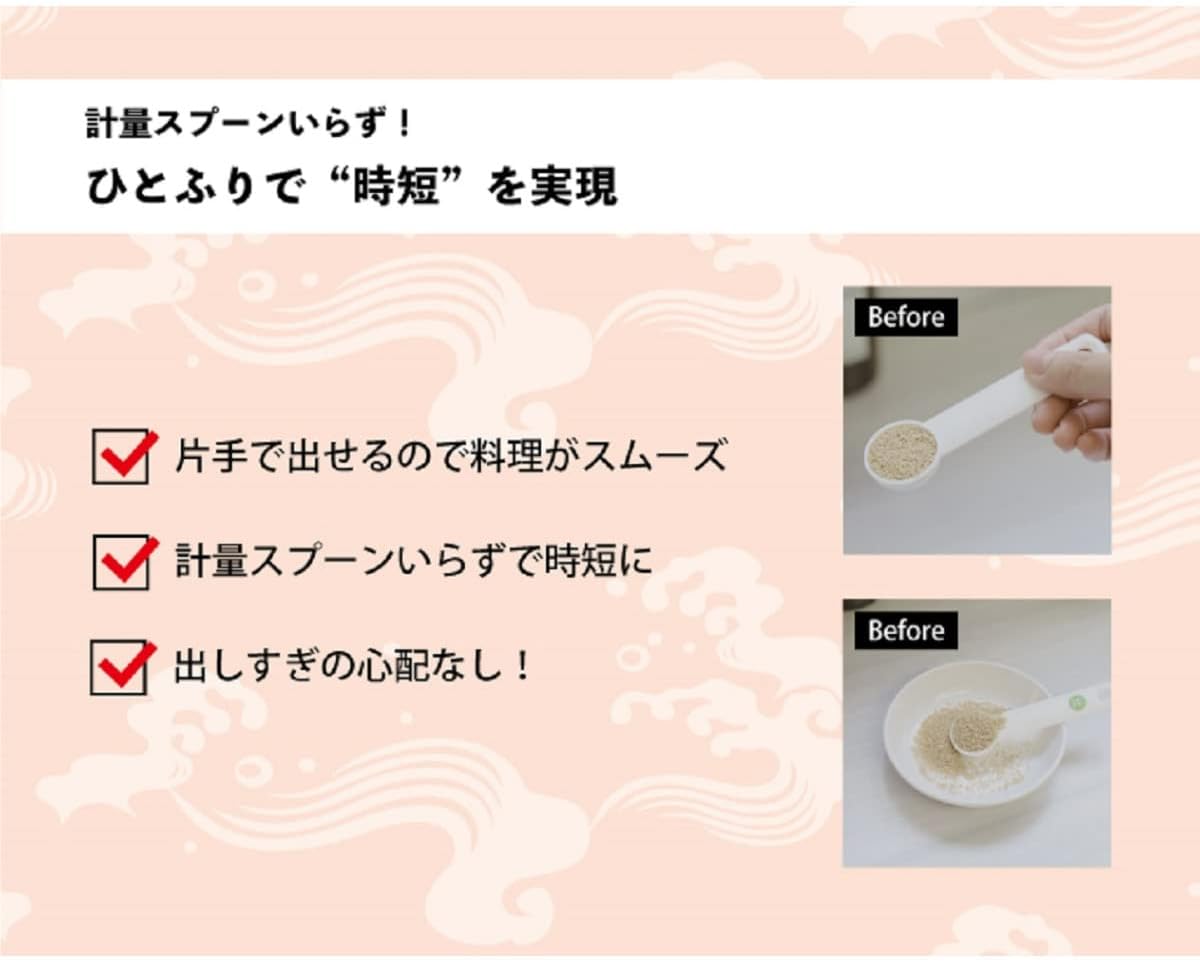 計量スプーンいらず！
ひとふりで“時短”を実現

片手で出せるので料理がスムーズ

計量スプーンいらずで時短に

出しすぎの心配なし！

Before

Before